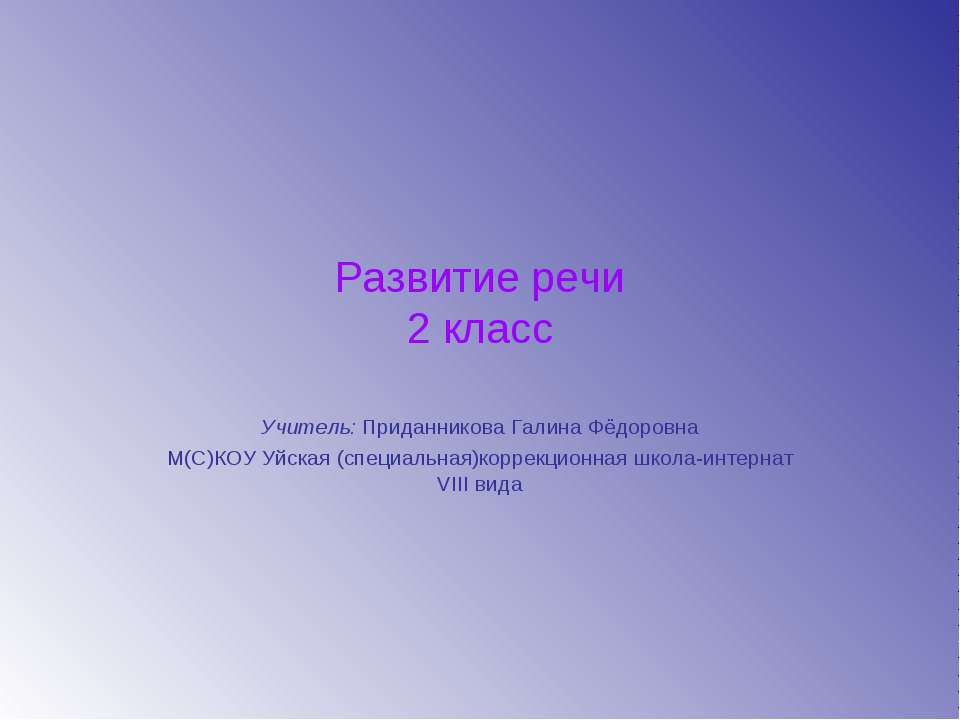 Развитие речи
2 класс

Учитель: Приданникова Галина Фёдоровна

М(С)КОУ Уйская (специальная)коррекционная школа-интернат VIII вида